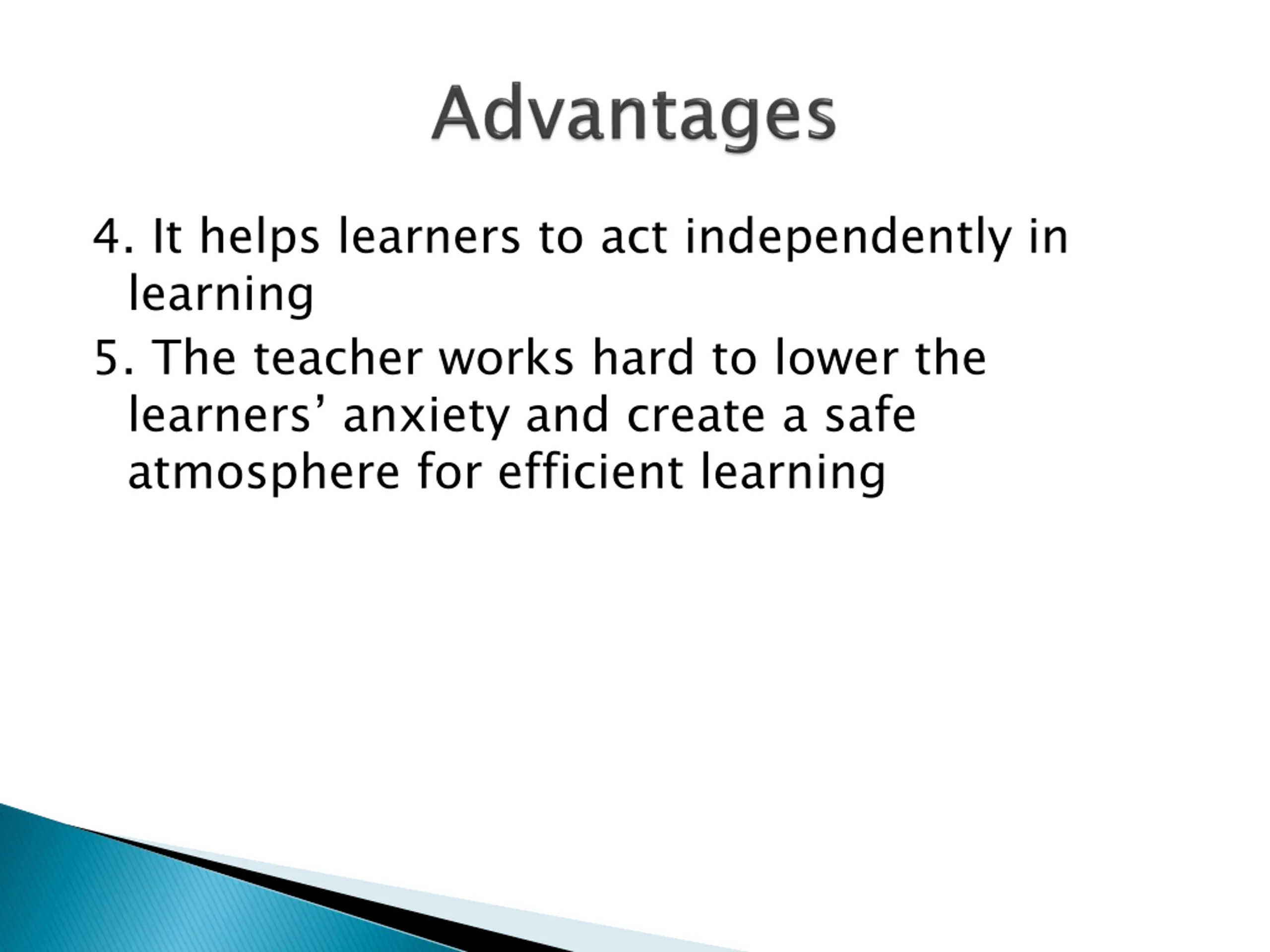 Advantages

4. It helps learners to act independently in learning

5. The teacher works hard to lower the learners’ anxiety and create a safe atmosphere for efficient learning